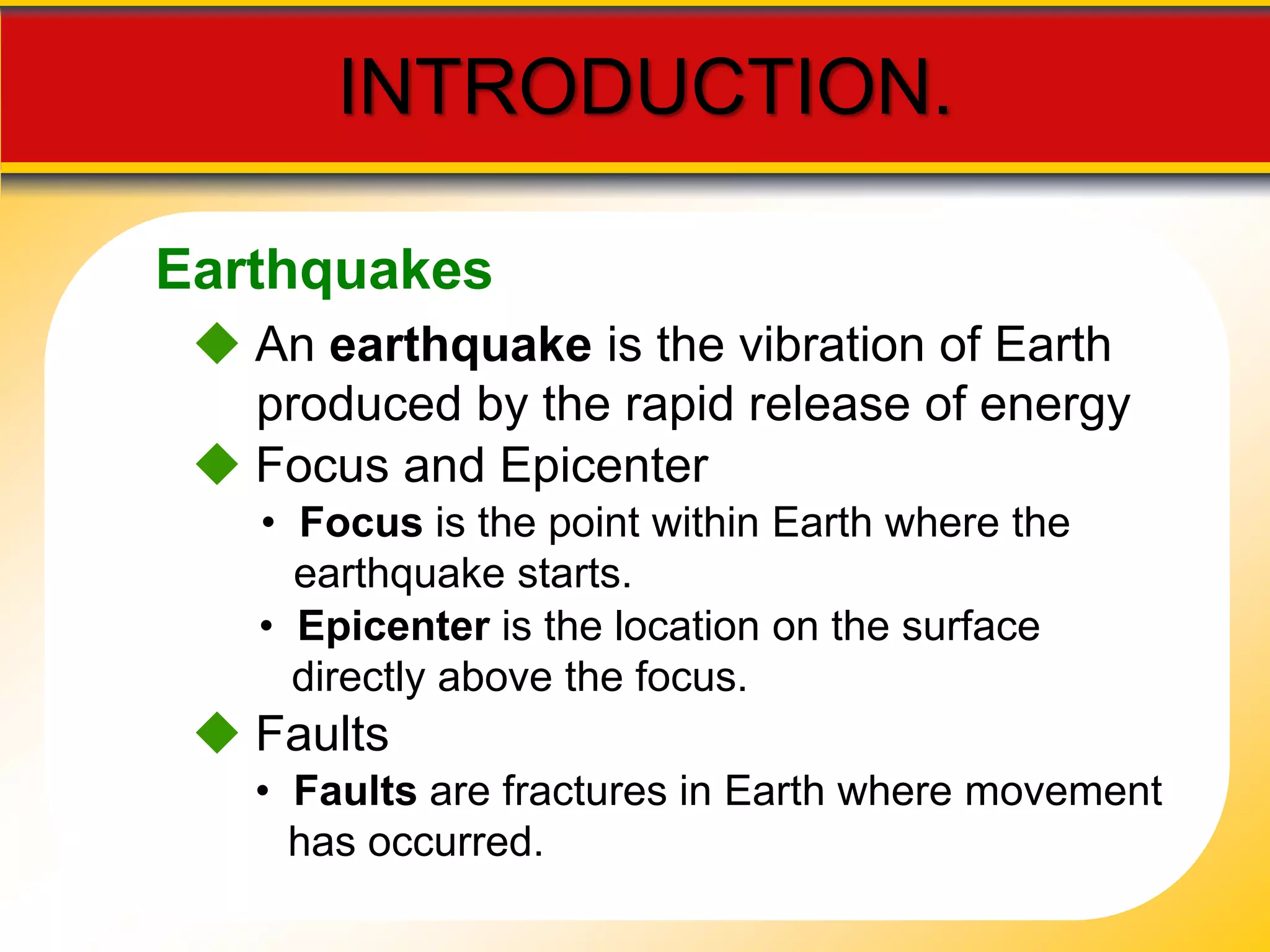 INTRODUCTION.

Earthquakes

◆ An earthquake is the vibration of Earth produced by the rapid release of energy

◆ Focus and Epicenter

• Focus is the point within Earth where the earthquake starts.

• Epicenter is the location on the surface directly above the focus.

◆ Faults

• Faults are fractures in Earth where movement has occurred.